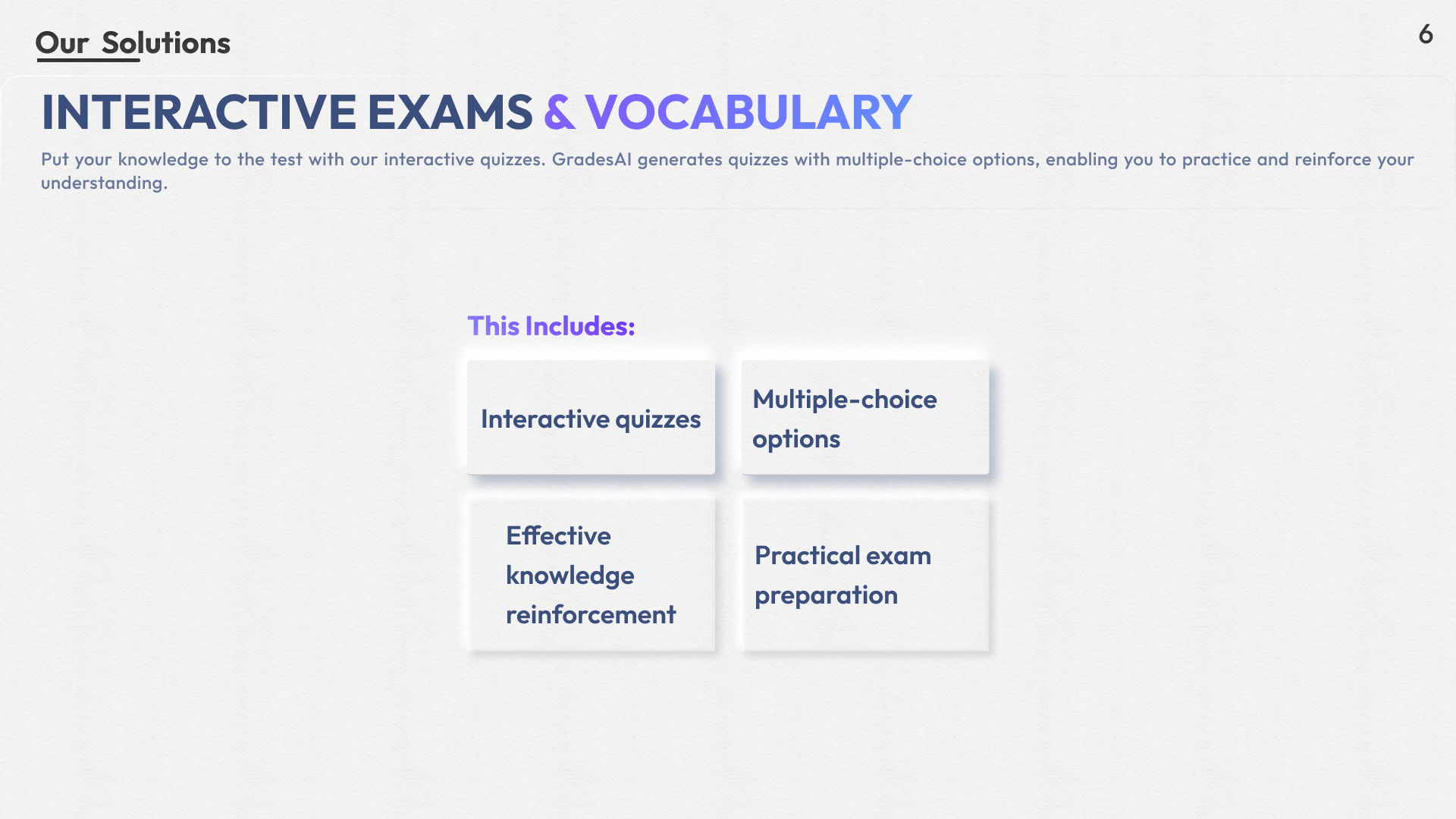 Our Solutions

6

INTERACTIVE EXAMS & VOCABULARY

Put your knowledge to the test with our interactive quizzes. GradesAI generates quizzes with multiple-choice options, enabling you to practice and reinforce your understanding.

This Includes:

Interactive quizzes

Multiple-choice options

Effective knowledge reinforcement

Practical exam preparation